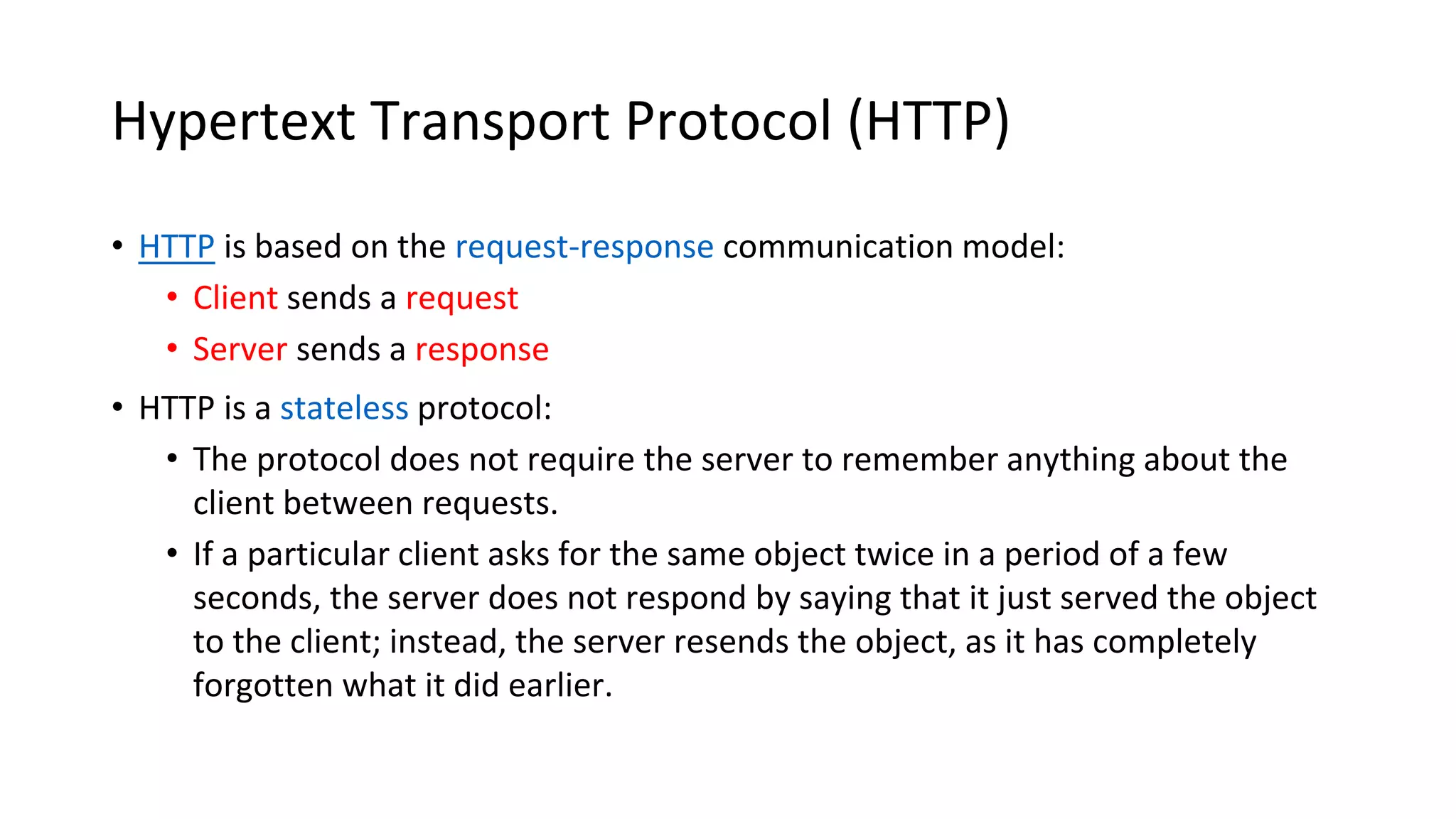 Hypertext Transport Protocol (HTTP)

• HTTP is based on the request-response communication model:
  • Client sends a request
  • Server sends a response
• HTTP is a stateless protocol:
  • The protocol does not require the server to remember anything about the client between requests.
  • If a particular client asks for the same object twice in a period of a few seconds, the server does not respond by saying that it just served the object to the client; instead, the server resends the object, as it has completely forgotten what it did earlier.